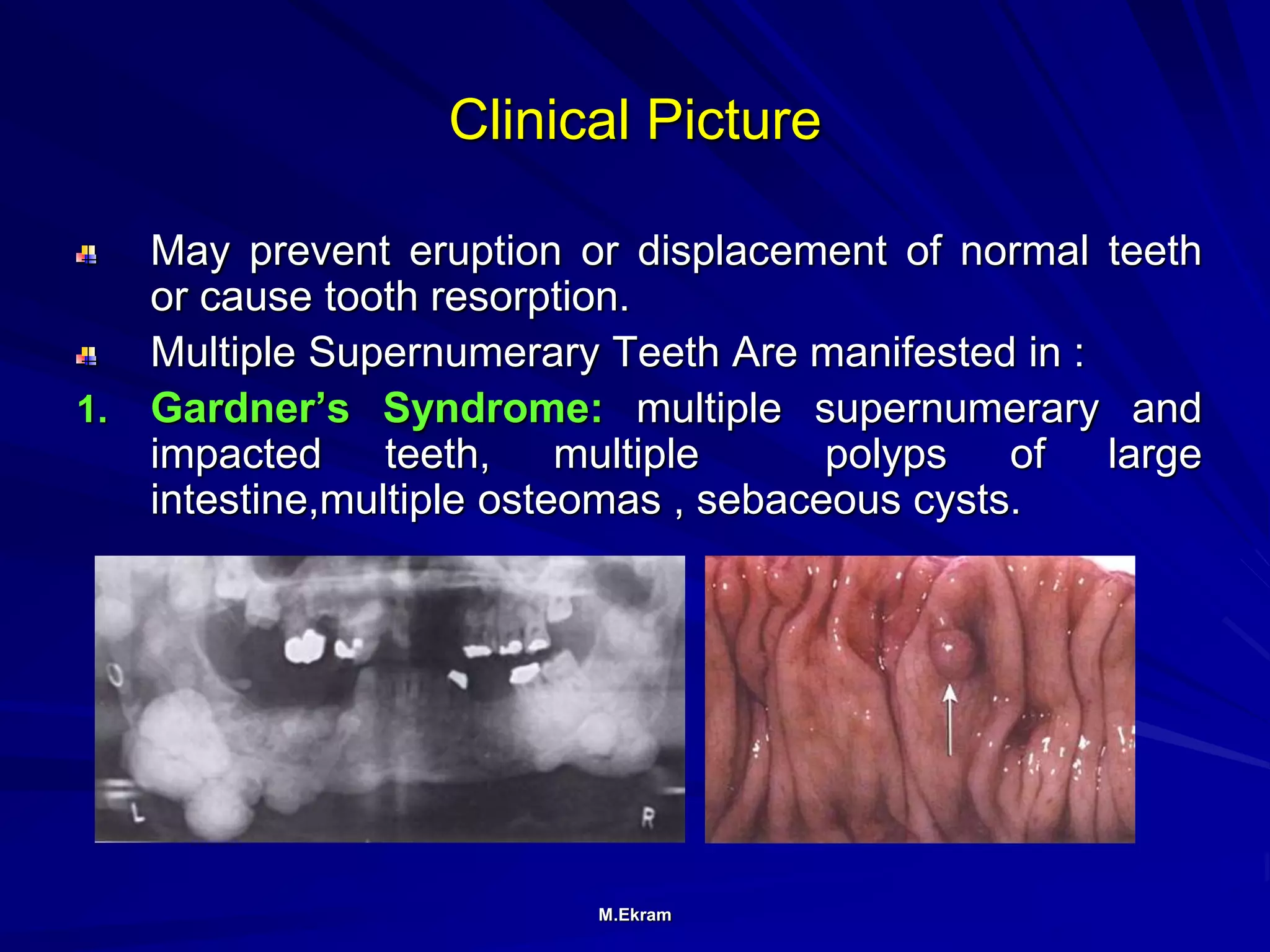 Clinical Picture

May prevent eruption or displacement of normal teeth or cause tooth resorption.

Multiple Supernumerary Teeth Are manifested in :

1. Gardner's Syndrome: multiple supernumerary and impacted teeth, multiple polyps of large intestine,multiple osteomas , sebaceous cysts.

L R

M.Ekram